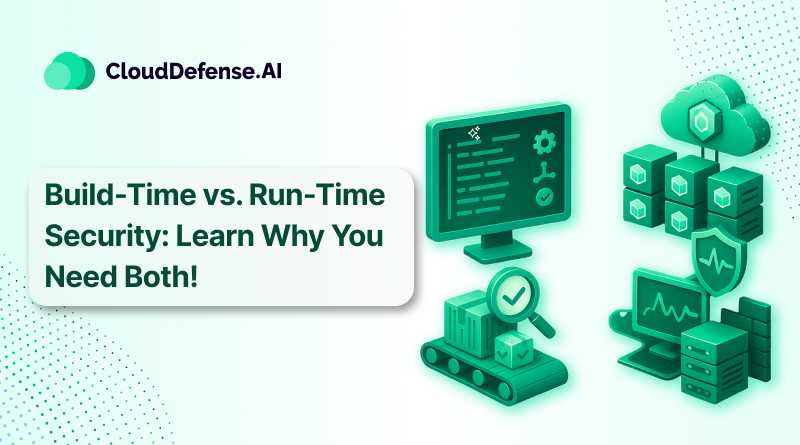 CloudDefense.AI

Build-Time vs. Run-Time Security: Learn Why You Need Both!